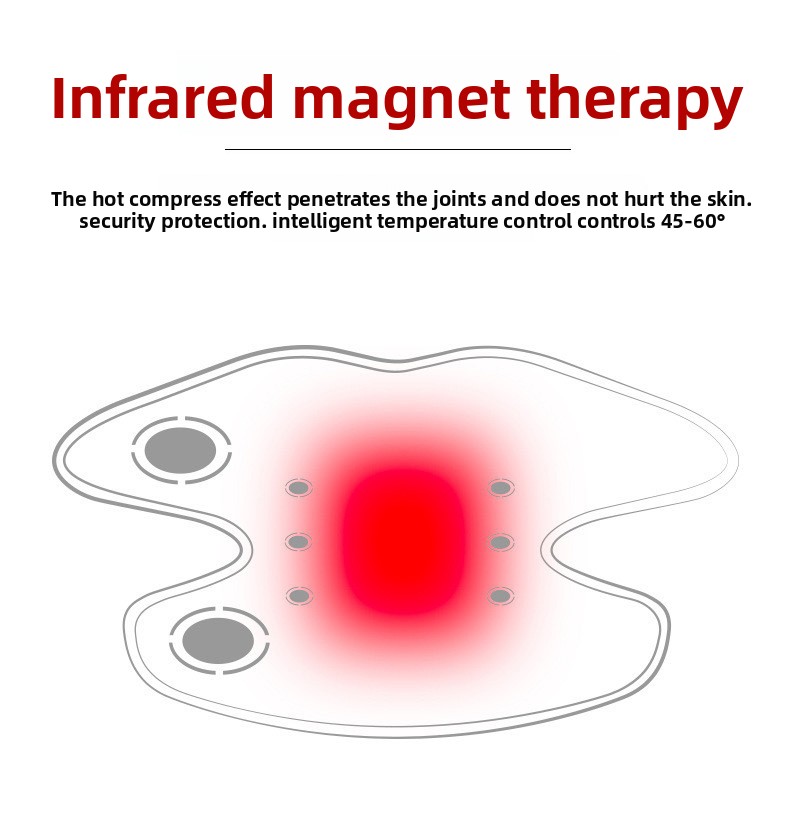 Infrared magnet therapy

The hot compress effect penetrates the joints and does not hurt the skin. security protection. intelligent temperature control controls 45-60°